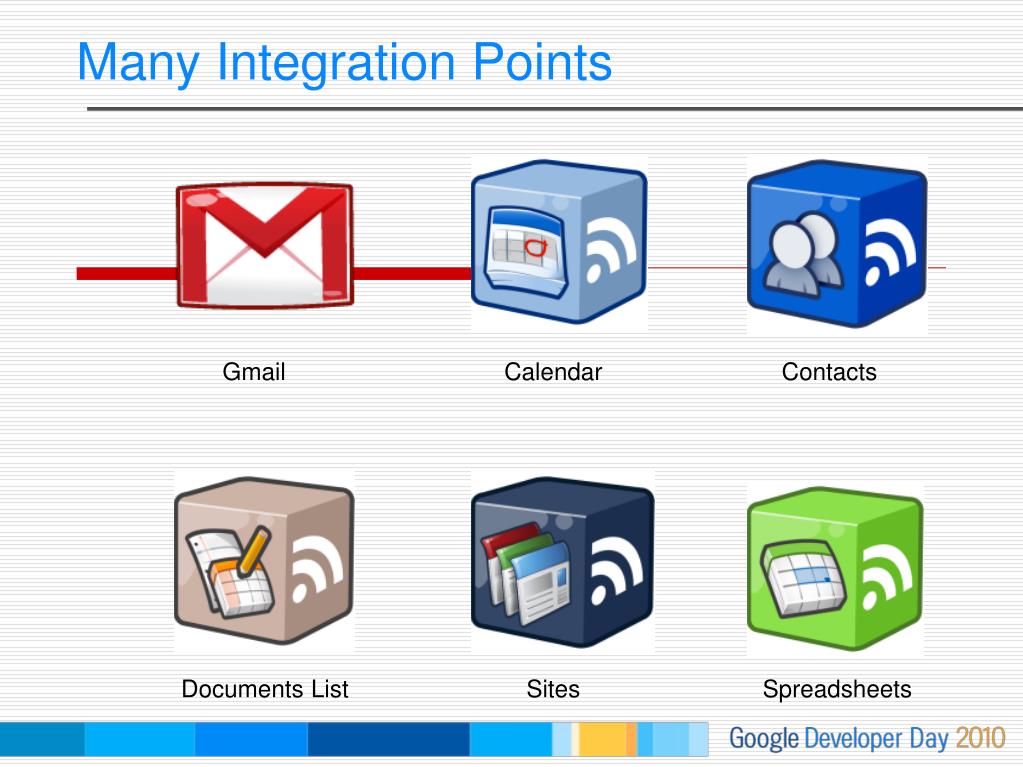 Many Integration Points

Gmail

Calendar

Contacts

Documents List

Sites

Spreadsheets

Google Developer Day 2010